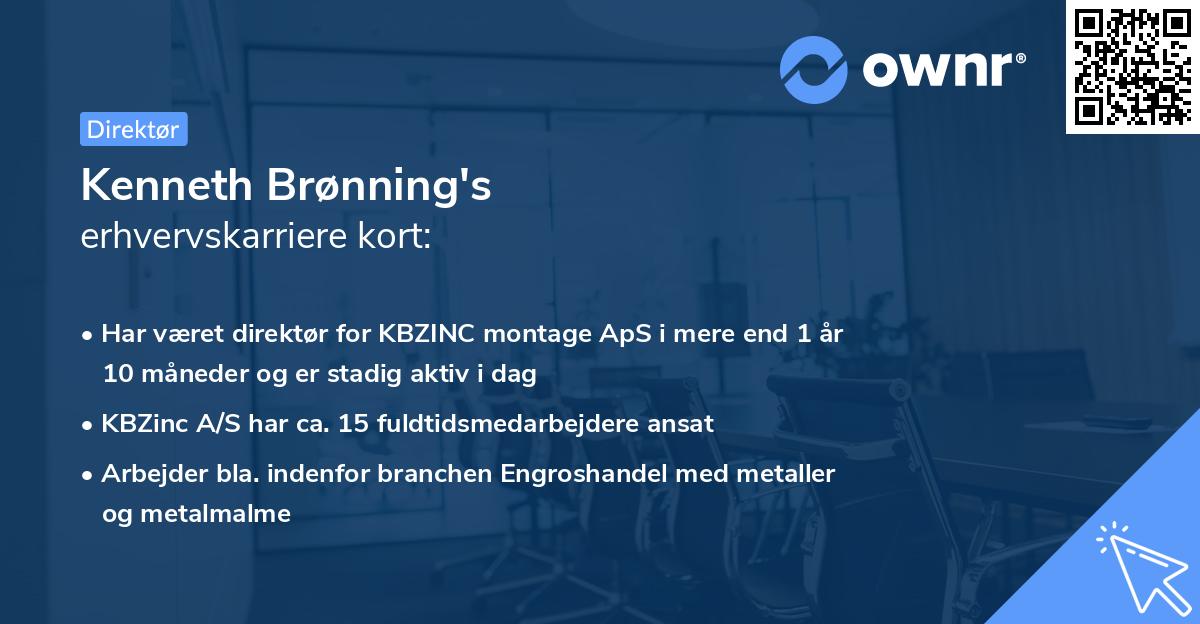 ownr®

Direktør

Kenneth Brønning's
erhvervskarriere kort:

• Har været direktør for KBZINC montage ApS i mere end 1 år 10 måneder og er stadig aktiv i dag

• KBZinc A/S har ca. 15 fuldtidsmedarbejdere ansat

• Arbejder bla. indenfor branchen Engroshandel med metaller og metalmalme